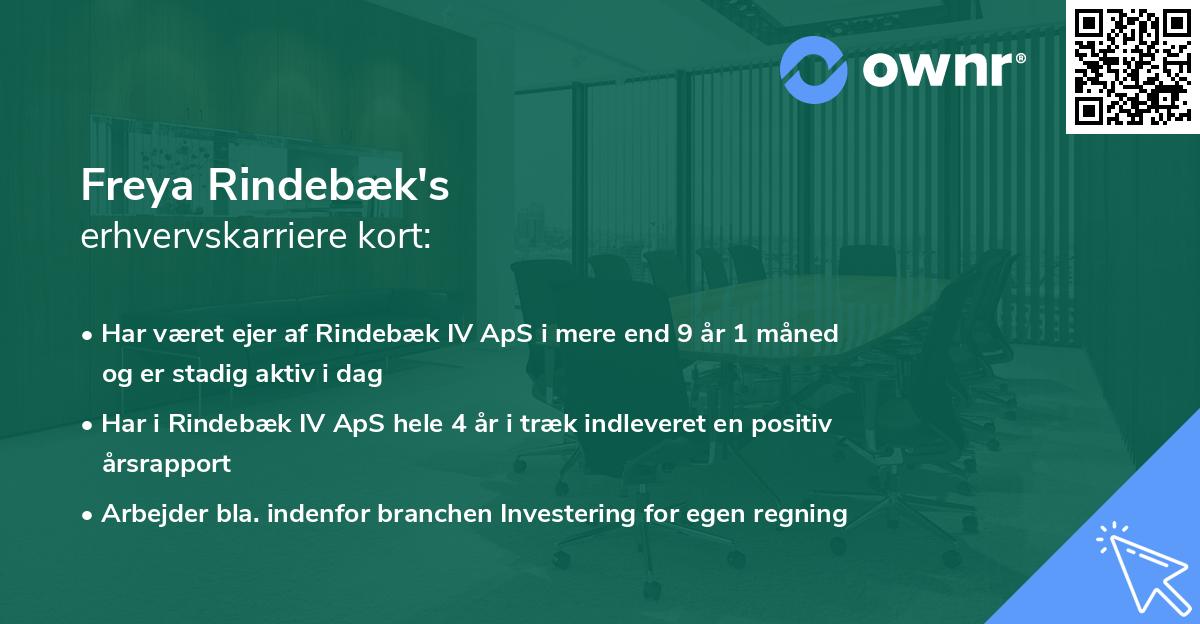 ownr®

Freya Rindebæk's
erhvervskarriere kort:

• Har været ejer af Rindebæk IV ApS i mere end 9 år 1 måned og er stadig aktiv i dag
• Har i Rindebæk IV ApS hele 4 år i træk indleveret en positiv årsrapport
• Arbejder bla. indenfor branchen Investering for egen regning